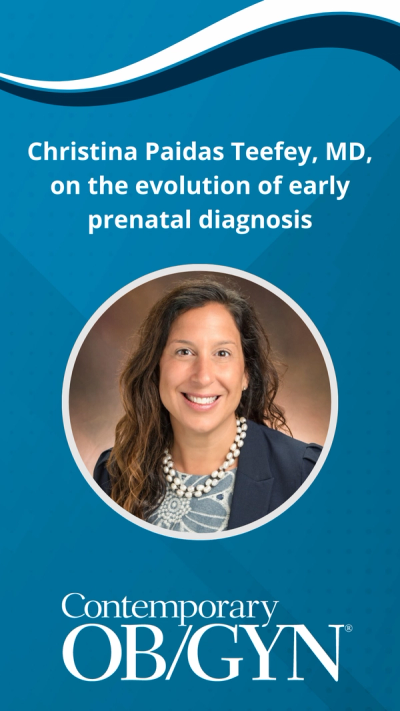 Christina Paidas Teefey, MD, on the evolution of early prenatal diagnosis

Contemporary OB/GYN®